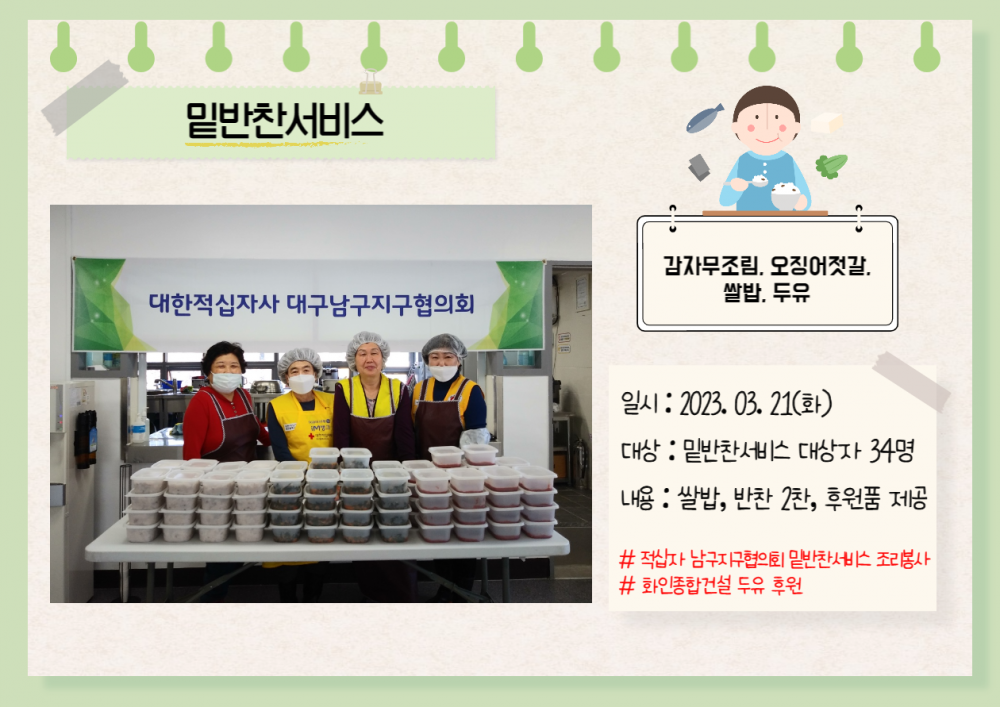 밑반찬서비스

대한적십자사 대구남구지구협의회

감자무조림. 오징어젓갈.
쌀밥. 두유

일시 : 2023. 03. 21(화)

대상 : 밑반찬서비스 대상자 34명

내용 : 쌀밥, 반찬 2찬, 후원품 제공

# 적십자 남구지구협의회 밑반찬서비스 조리봉사
# 화인종합건설 두유 후원